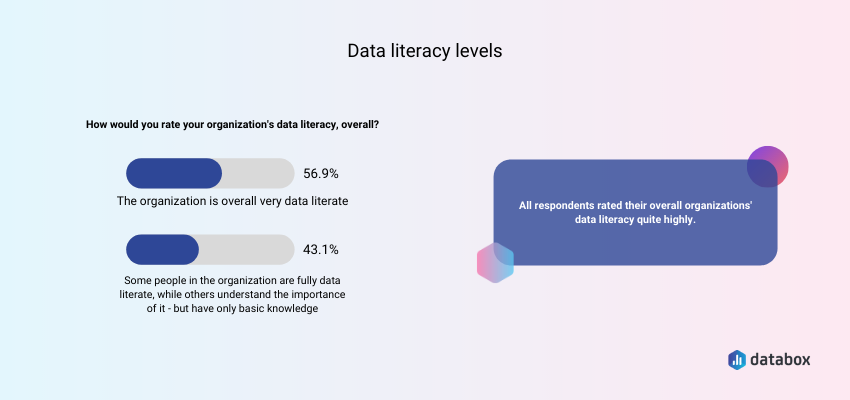 Data literacy levels

How would you rate your organization's data literacy, overall?

56.9%

The organization is overall very data literate

43.1%

Some people in the organization are fully data literate, while others understand the importance of it - but have only basic knowledge

All respondents rated their overall organizations' data literacy quite highly.

databox